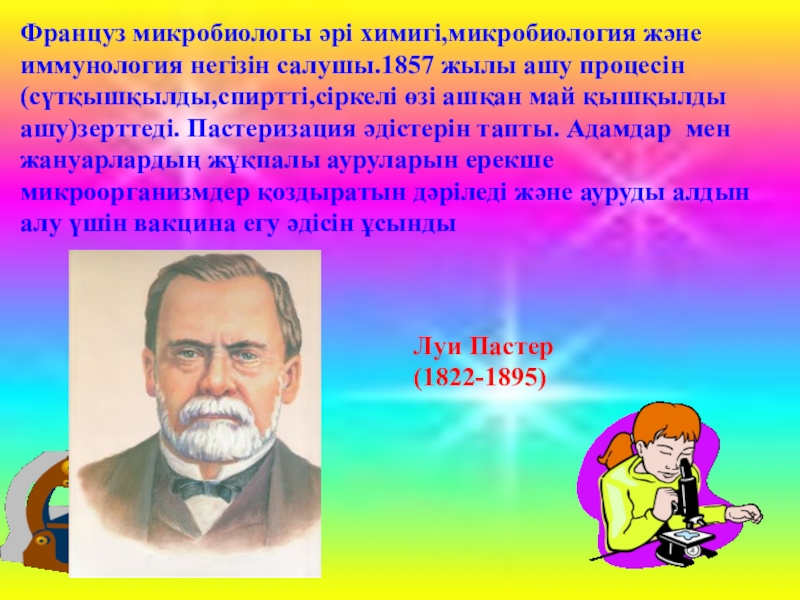 Француз микробиологы әрі химигі,микробиология және иммунология негізін салушы.1857 жылы ашу процесін (сүтқышқылды,спиртті,сіркелі өзі ашқан май қышқылды ашу)зерттеді. Пастеризация әдістерін тапты. Адамдар мен жануарлардың жұқпалы ауруларын ерекше микроорганизмдер қоздыратын дәріледі және ауруды алдын алу үшін вакцина егу әдісін ұсынды

Луи Пастер
(1822-1895)